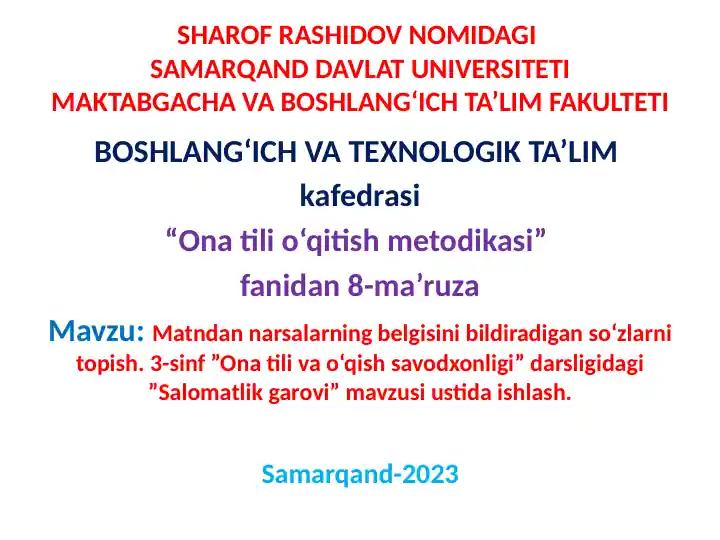 SHAROF RASHIDOV NOMIDAGI
SAMARQAND DAVLAT UNIVERSITETI
MAKTABGACHA VA BOSHLANG‘ICH TA’LIM FAKULTETI

BOSHLANG‘ICH VA TEXNOLOGIK TA’LIM
kafedrasi

“Ona tili o‘qitish metodikasi”
fanidan 8-ma’ruza

Mavzu: Matndan narsalarning belgisini bildiradigan so‘zlarni topish. 3-sinf ”Ona tili va o‘qish savodxonligi” darsligidagi ”Salomatlik garovi” mavzusi ustida ishlash.

Samarqand-2023